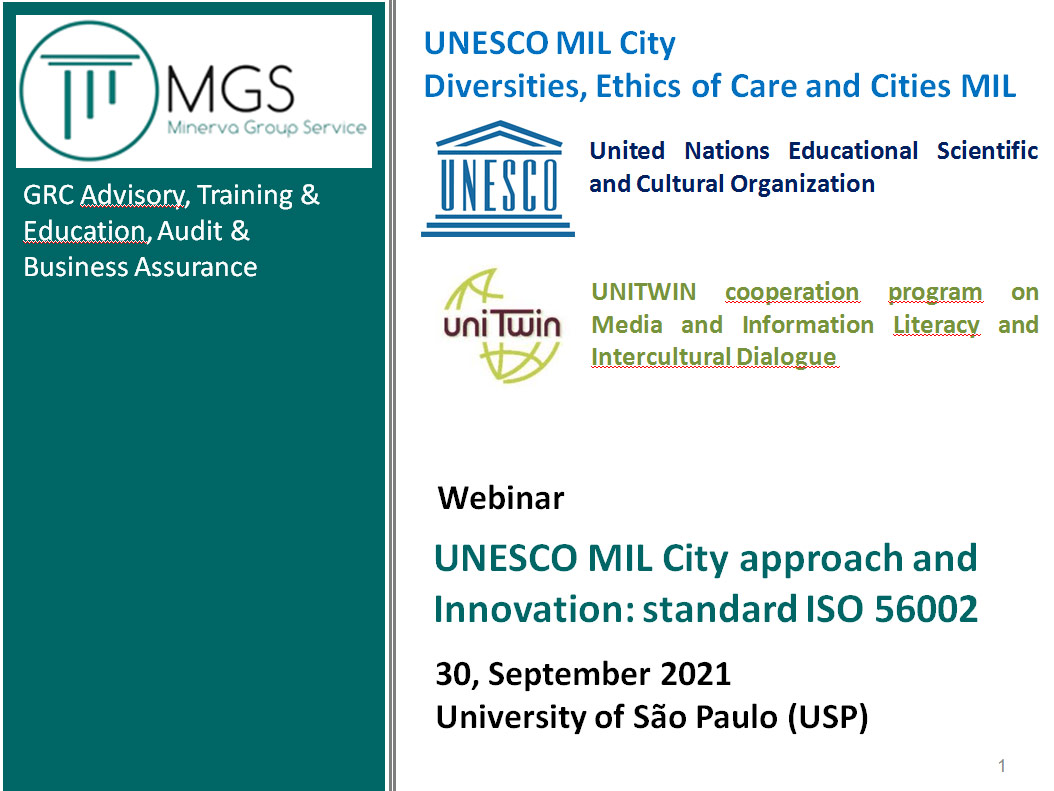 MGS
Minerva Group Service

GRC Advisory, Training & Education, Audit & Business Assurance

UNESCO MIL City
Diversities, Ethics of Care and Cities MIL

UNESCO

United Nations Educational Scientific and Cultural Organization

uniTwin

UNITWIN cooperation program on Media and Information Literacy and Intercultural Dialogue

Webinar

UNESCO MIL City approach and Innovation: standard ISO 56002

30, September 2021
University of São Paulo (USP)

1